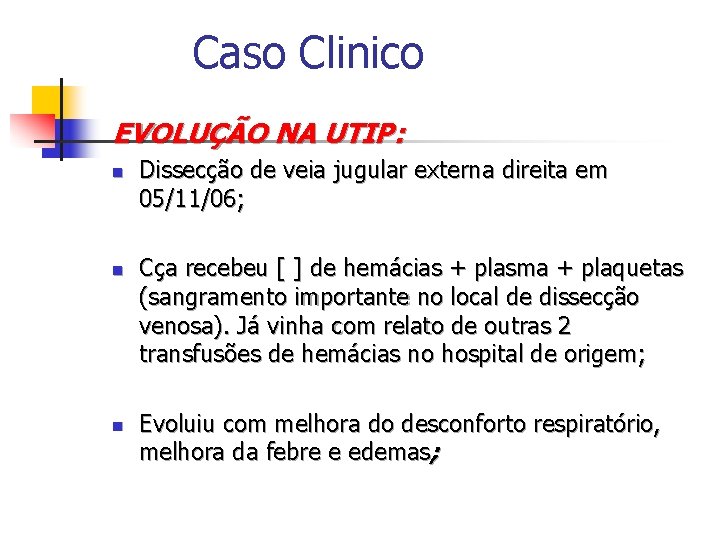 Caso Clinico

EVOLUÇÃO NA UTIP:

- Dissecção de veia jugular externa direita em 05/11/06;

- Cça recebeu [ ] de hemácias + plasma + plaquetas (sangramento importante no local de dissecção venosa). Já vinha com relato de outras 2 transfusões de hemácias no hospital de origem;

- Evoluiu com melhora do desconforto respiratório, melhora da febre e edemas;